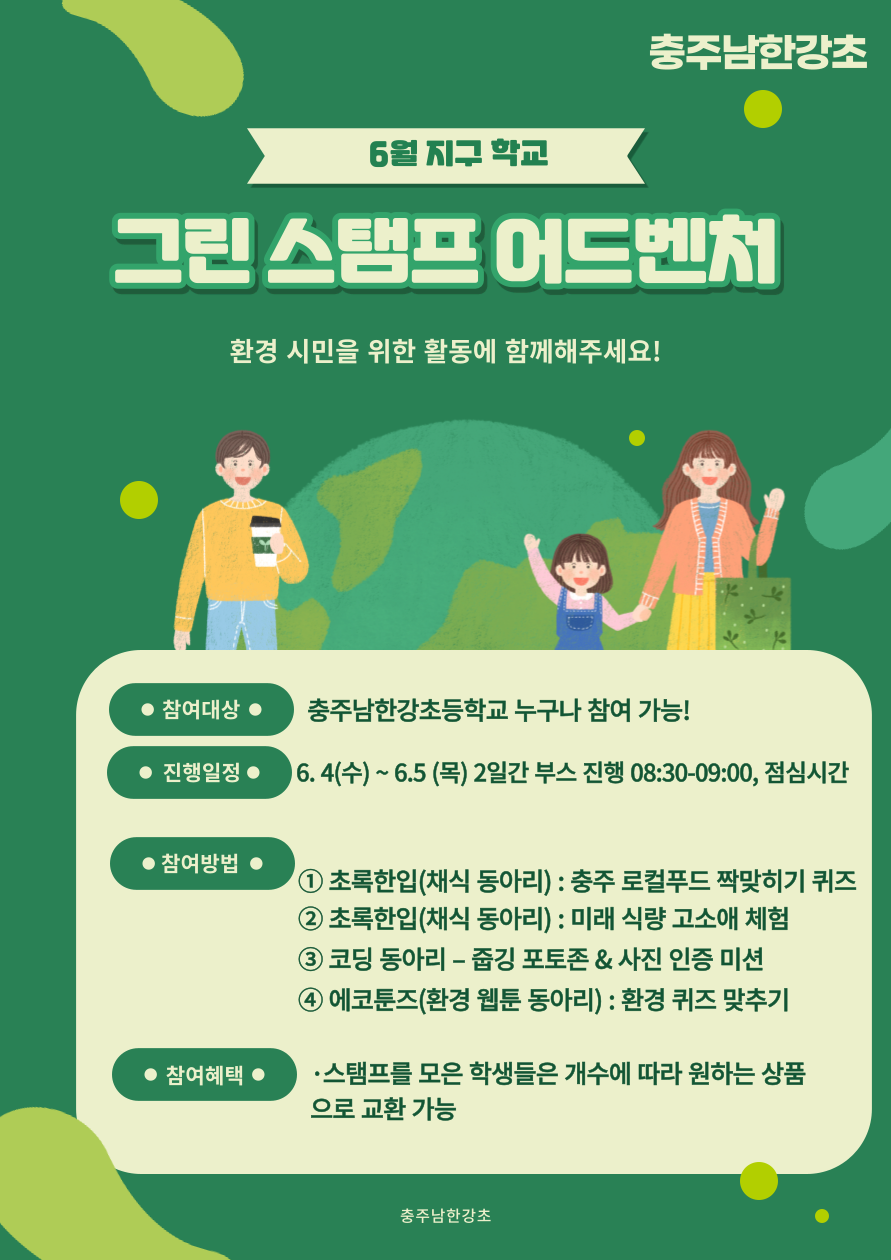 충주남한강초

6월 지구 학교

그린 스탬프 어드벤처

환경 시민을 위한 활동에 함께해주세요!

● 참여대상 ● 충주남한강초등학교 누구나 참여 가능!

● 진행일정 ● 6. 4(수) ~ 6.5 (목) 2일간 부스 진행 08:30-09:00, 점심시간

● 참여방법 ●
① 초록한입(채식 동아리) : 충주 로컬푸드 짝맞히기 퀴즈
② 초록한입(채식 동아리) : 미래 식량 고소애 체험
③ 코딩 동아리 – 줍깅 포토존 & 사진 인증 미션
④ 에코툰즈(환경 웹툰 동아리) : 환경 퀴즈 맞추기

● 참여혜택 ● ·스탬프를 모은 학생들은 개수에 따라 원하는 상품으로 교환 가능

충주남한강초